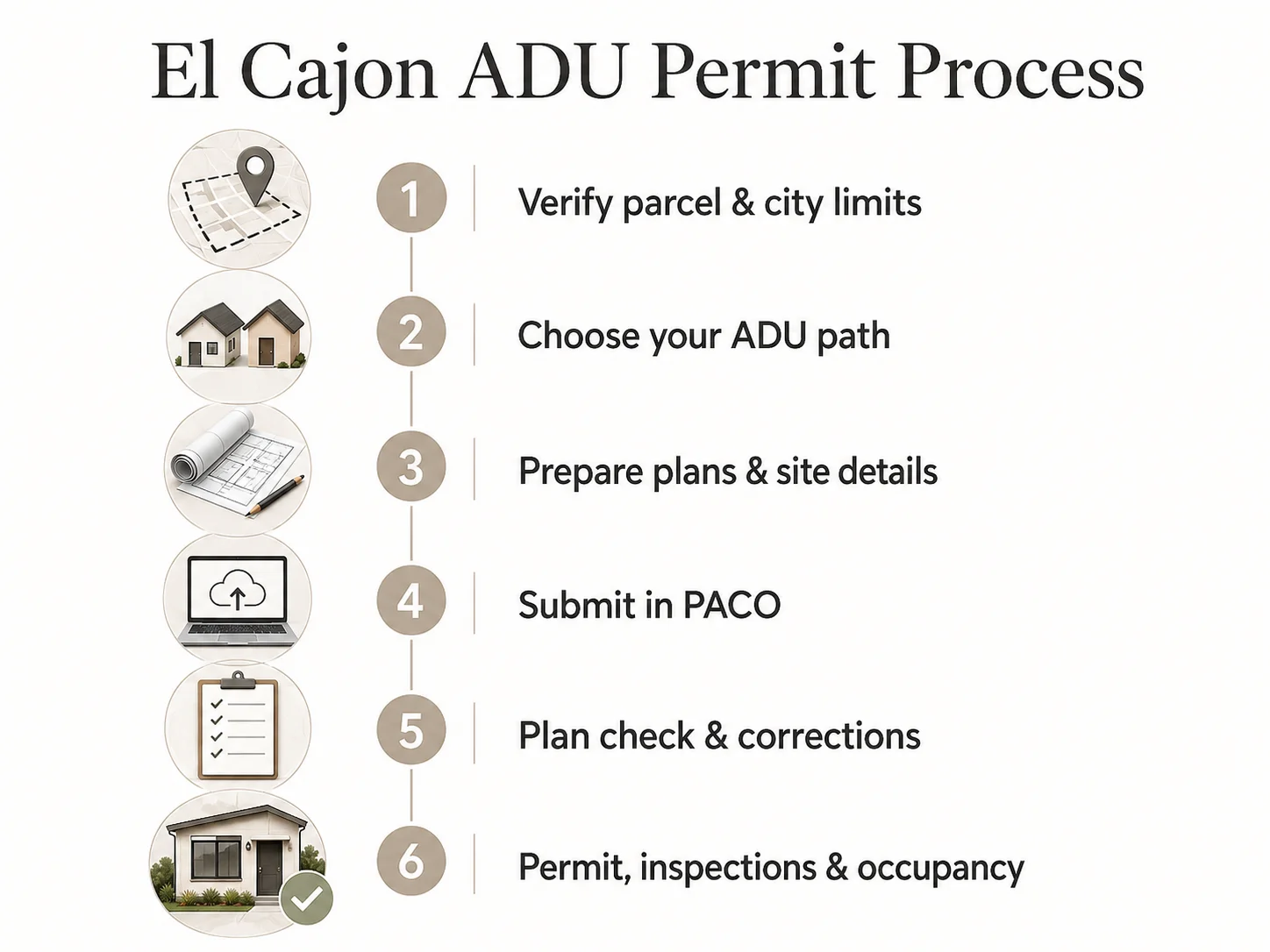 El Cajon ADU Permit Process

1 Verify parcel & city limits

2 Choose your ADU path

3 Prepare plans & site details

4 Submit in PACO

5 Plan check & corrections

6 Permit, inspections & occupancy